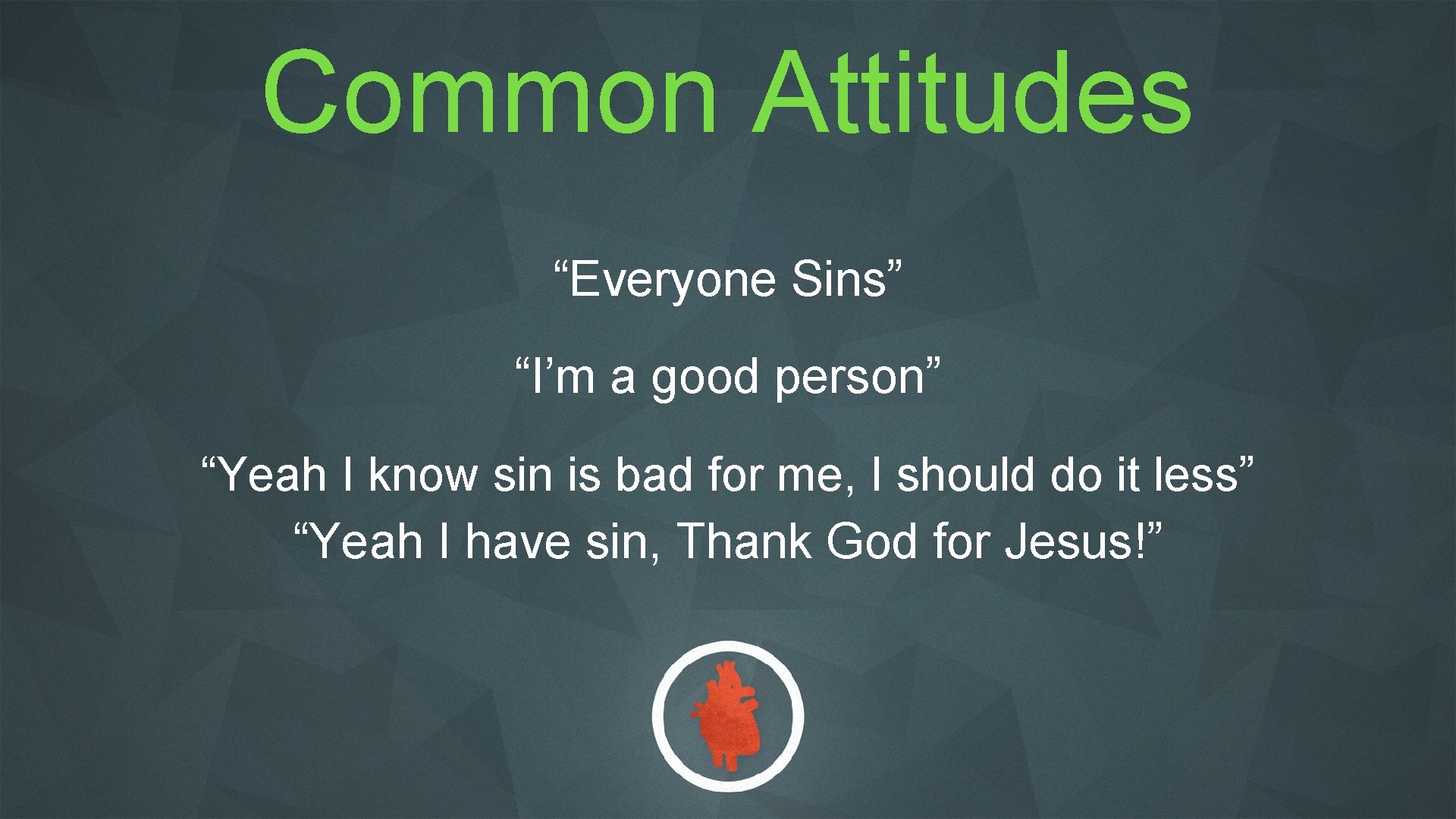 Common Attitudes

“Everyone Sins”

“I’m a good person”

“Yeah I know sin is bad for me, I should do it less”
“Yeah I have sin, Thank God for Jesus!”